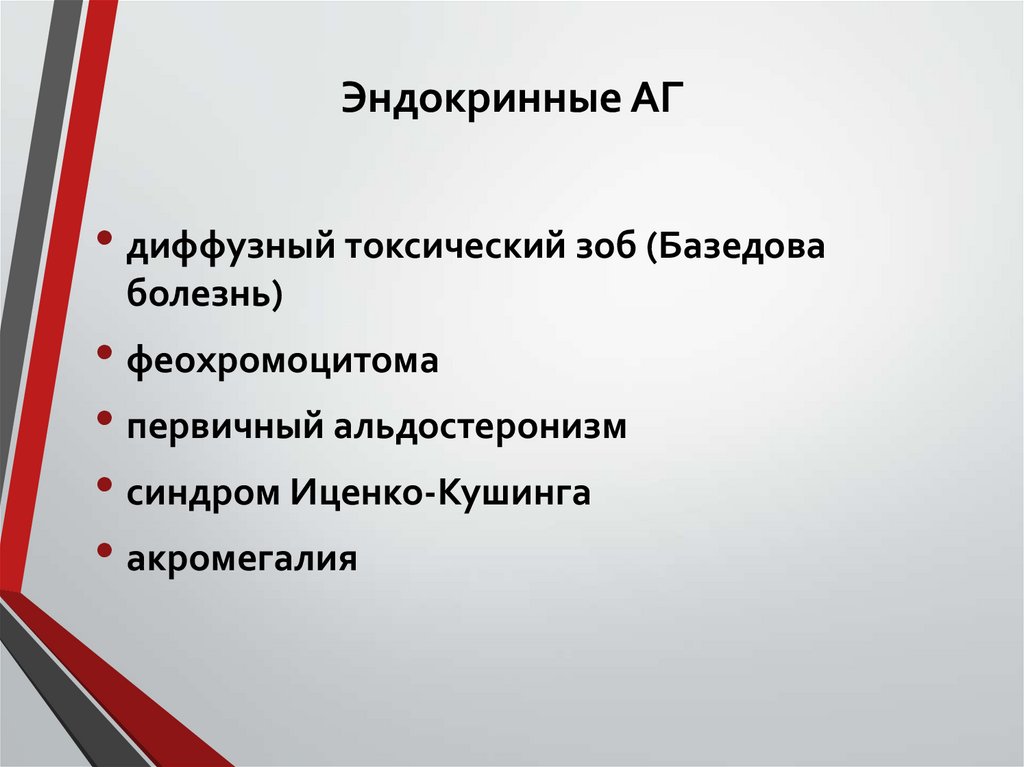 Эндокринные АГ

• диффузный токсический зоб (Базедова болезнь)
• феохромоцитома
• первичный альдостеронизм
• синдром Иценко-Кушинга
• акромегалия